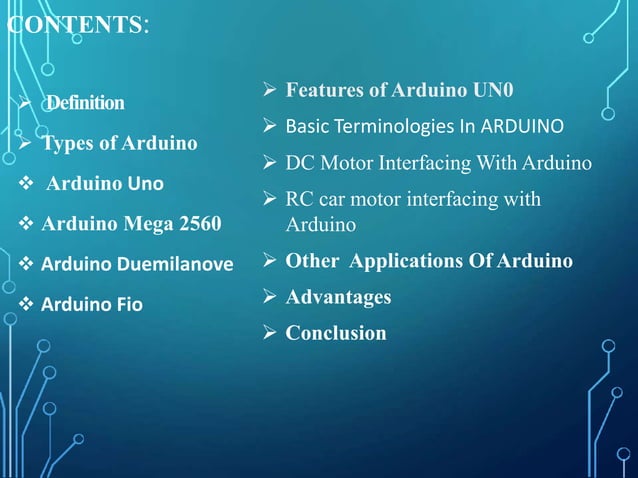 CONTENTS:

➢ Definition

➢ Types of Arduino

❖ Arduino Uno

❖ Arduino Mega 2560

❖ Arduino Duemilanove

❖ Arduino Fio

➢ Features of Arduino UN0

➢ Basic Terminologies In ARDUINO

➢ DC Motor Interfacing With Arduino

➢ RC car motor interfacing with Arduino

➢ Other Applications Of Arduino

➢ Advantages

➢ Conclusion